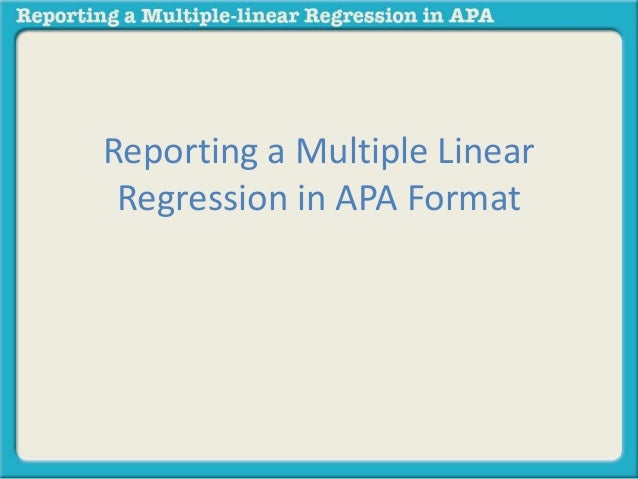 Reporting a Multiple-linear Regression in APA

Reporting a Multiple Linear Regression in APA Format